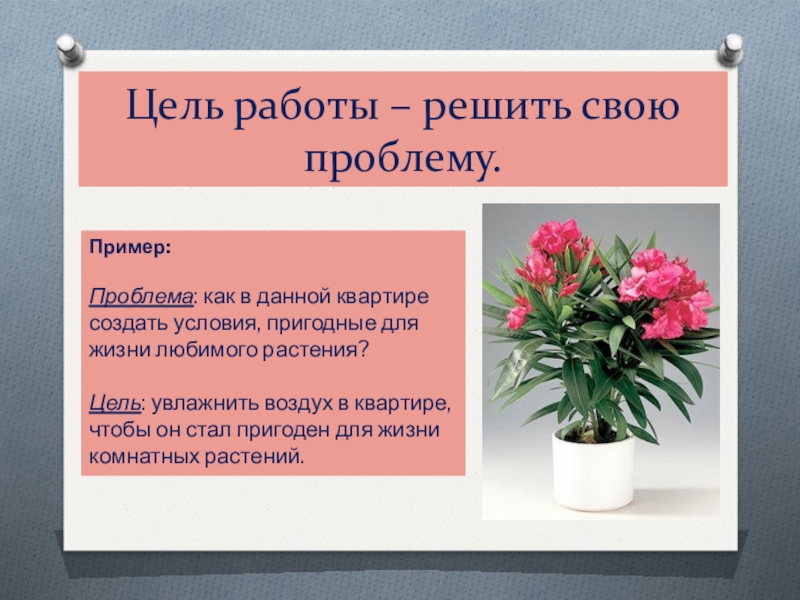 Цель работы – решить свою проблему.

Пример:

Проблема: как в данной квартире создать условия, пригодные для жизни любимого растения?

Цель: увлажнить воздух в квартире, чтобы он стал пригоден для жизни комнатных растений.